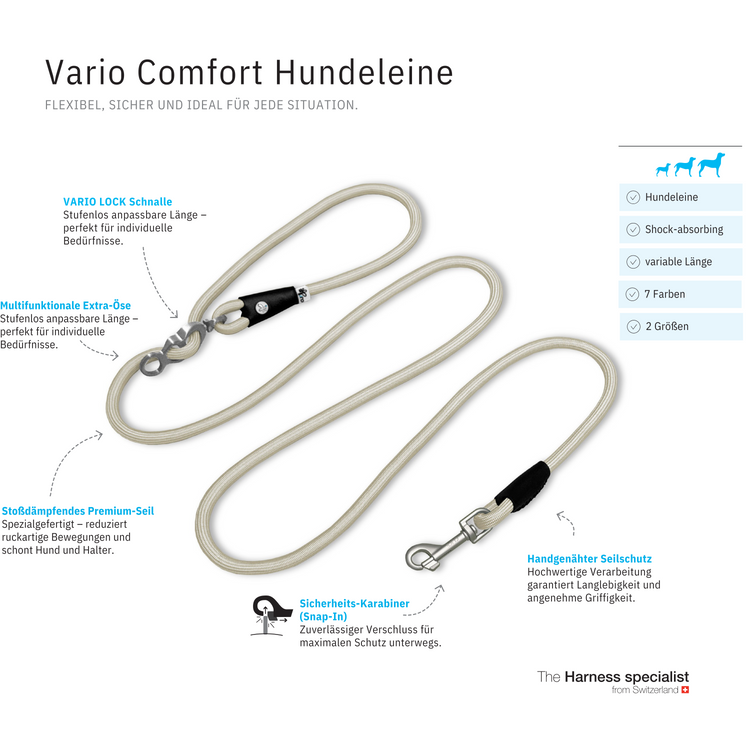 Vario Comfort Hundeleine

FLEXIBEL, SICHER UND IDEAL FÜR JEDE SITUATION.

VARIO LOCK Schnalle
Stufenlos anpassbare Länge – perfekt für individuelle Bedürfnisse.

Multifunktionale Extra-Öse
Stufenlos anpassbare Länge – perfekt für individuelle Bedürfnisse.

Stoßdämpfendes Premium-Seil
Spezialgefertigt – reduziert ruckartige Bewegungen und schont Hund und Halter.

Sicherheits-Karabiner (Snap-In)
Zuverlässiger Verschluss für maximalen Schutz unterwegs.

Handgenähter Seilschutz
Hochwertige Verarbeitung garantiert Langlebigkeit und angenehme Griffigkeit.

Hundeleine

Shock-absorbing

variable Länge

7 Farben

2 Größen

The Harness specialist
from Switzerland